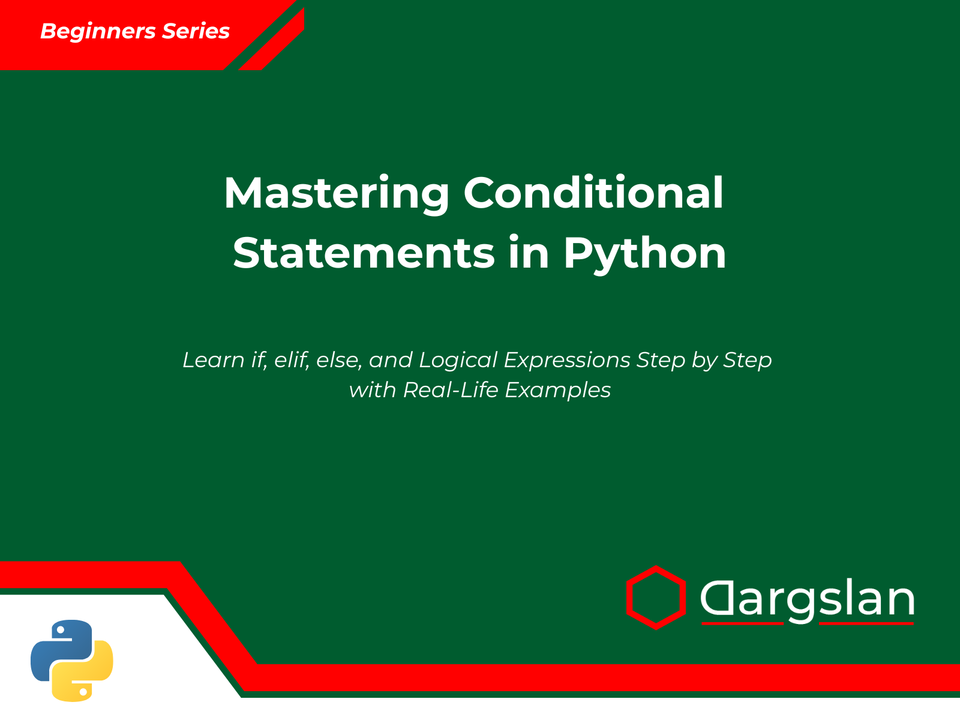 Beginners Series

Mastering Conditional Statements in Python

Learn if, elif, else, and Logical Expressions Step by Step with Real-Life Examples

Dargslan